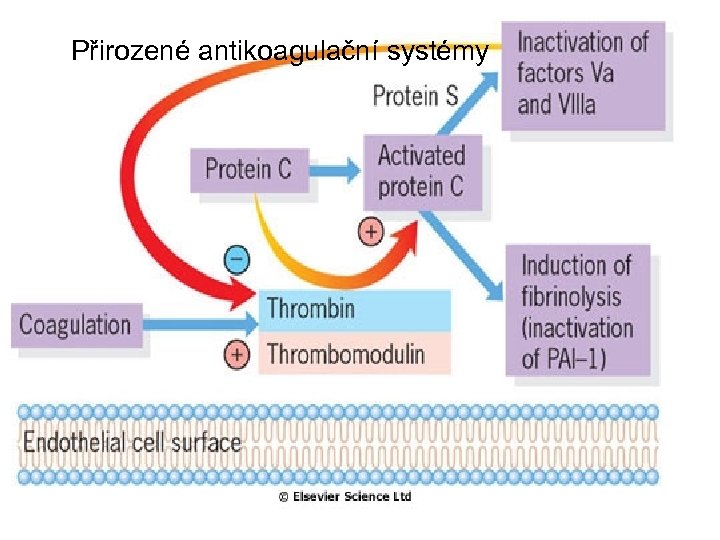 Přirozené antikoagulační systémy

Inactivation of factors Va and VIIIa

Protein S

Protein C

Activated protein C

+

−

Induction of fibrinolysis (inactivation of PAI–1)

Coagulation

Thrombin

+

Thrombomodulin

Endothelial cell surface

© Elsevier Science Ltd